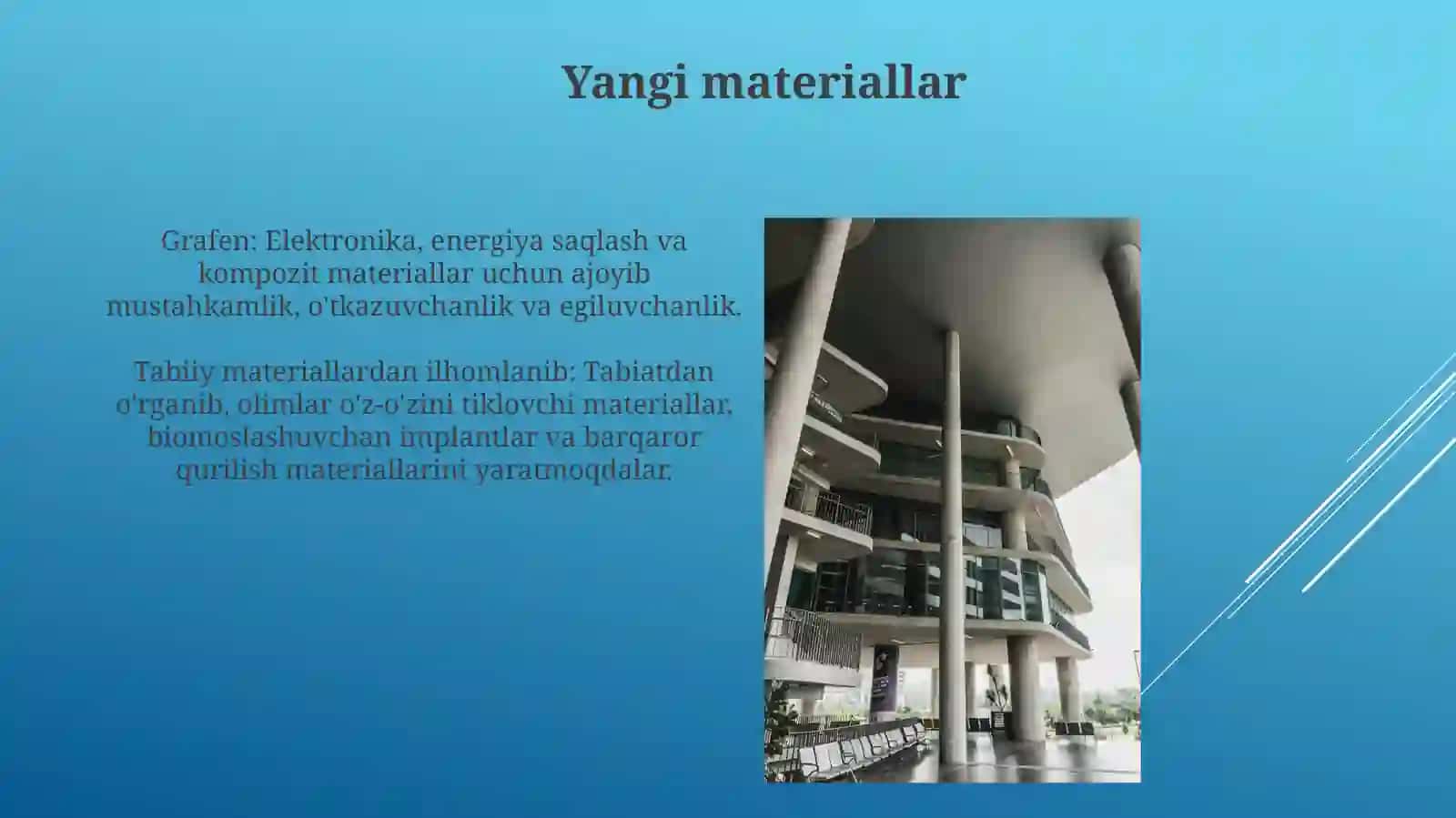 Yangi materiallar

Grafen: Elektronika, energiya saqlash va kompozit materiallar uchun ajoyib mustahkamlik, o'tkazuvchanlik va egiluvchanlik.

Tabiiy materiallardan ilhomlanib: Tabiatdan o'rganib, olimlar o'z-o'zini tiklovchi materiallar, biomoslashuvchan implantlar va barqaror qurilish materiallarini yaratmoqdalar.